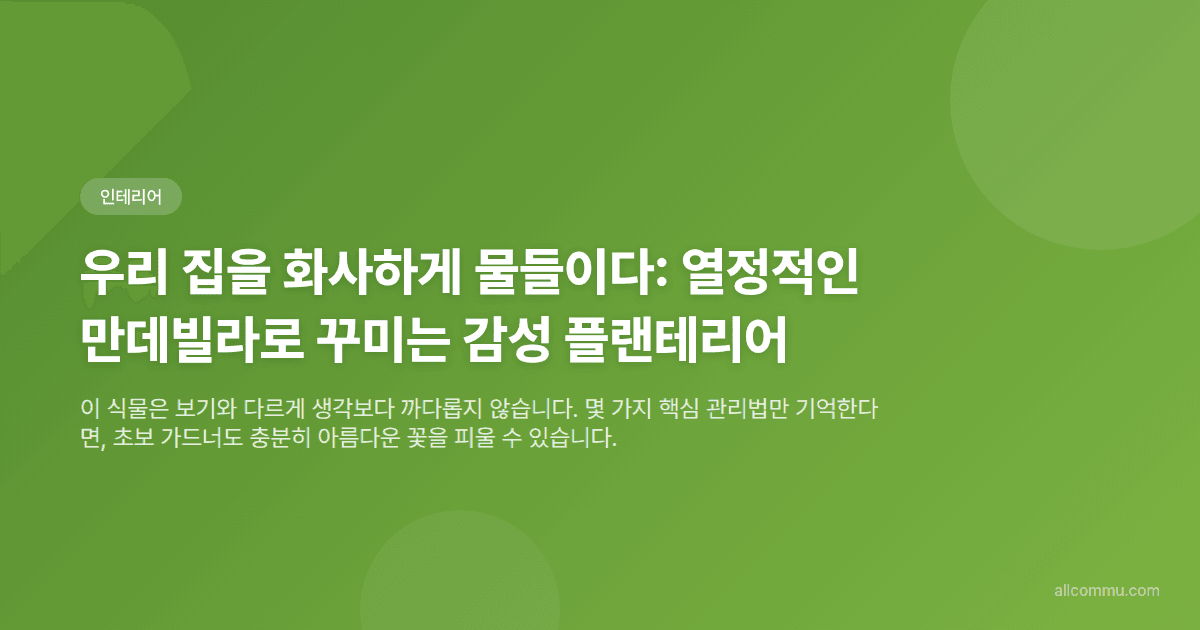 인테리어

우리 집을 화사하게 물들이다: 열정적인 만데빌라로 꾸미는 감성 플랜테리어

이 식물은 보기와 다르게 생각보다 까다롭지 않습니다. 몇 가지 핵심 관리법만 기억한다면, 초보 가드너도 충분히 아름다운 꽃을 피울 수 있습니다.

allcommu.com